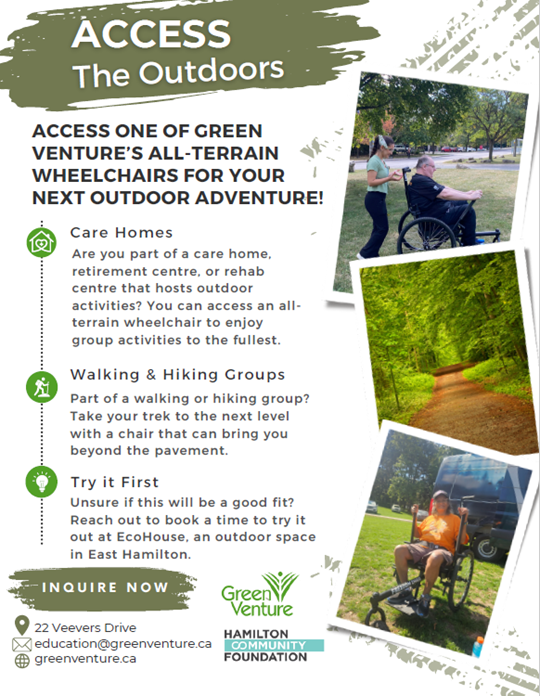 ACCESS
The Outdoors

ACCESS ONE OF GREEN VENTURE'S ALL-TERRAIN WHEELCHAIRS FOR YOUR NEXT OUTDOOR ADVENTURE!

Care Homes
Are you part of a care home, retirement centre, or rehab centre that hosts outdoor activities? You can access an all-terrain wheelchair to enjoy group activities to the fullest.

Walking & Hiking Groups
Part of a walking or hiking group? Take your trek to the next level with a chair that can bring you beyond the pavement.

Try it First
Unsure if this will be a good fit? Reach out to book a time to try it out at EcoHouse, an outdoor space in East Hamilton.

INQUIRE NOW

22 Veevers Drive
education@greenventure.ca
greenventure.ca

Green Venture

HAMILTON COMMUNITY FOUNDATION